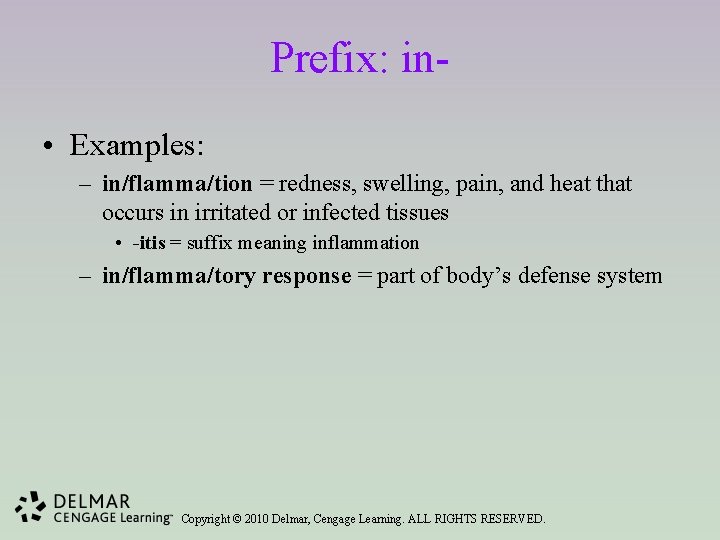 Prefix: in-

• Examples:

– in/flamma/tion = redness, swelling, pain, and heat that occurs in irritated or infected tissues

• -itis = suffix meaning inflammation

– in/flamma/tory response = part of body's defense system

DELMAR CENGAGE Learning™ Copyright © 2010 Delmar, Cengage Learning. ALL RIGHTS RESERVED.